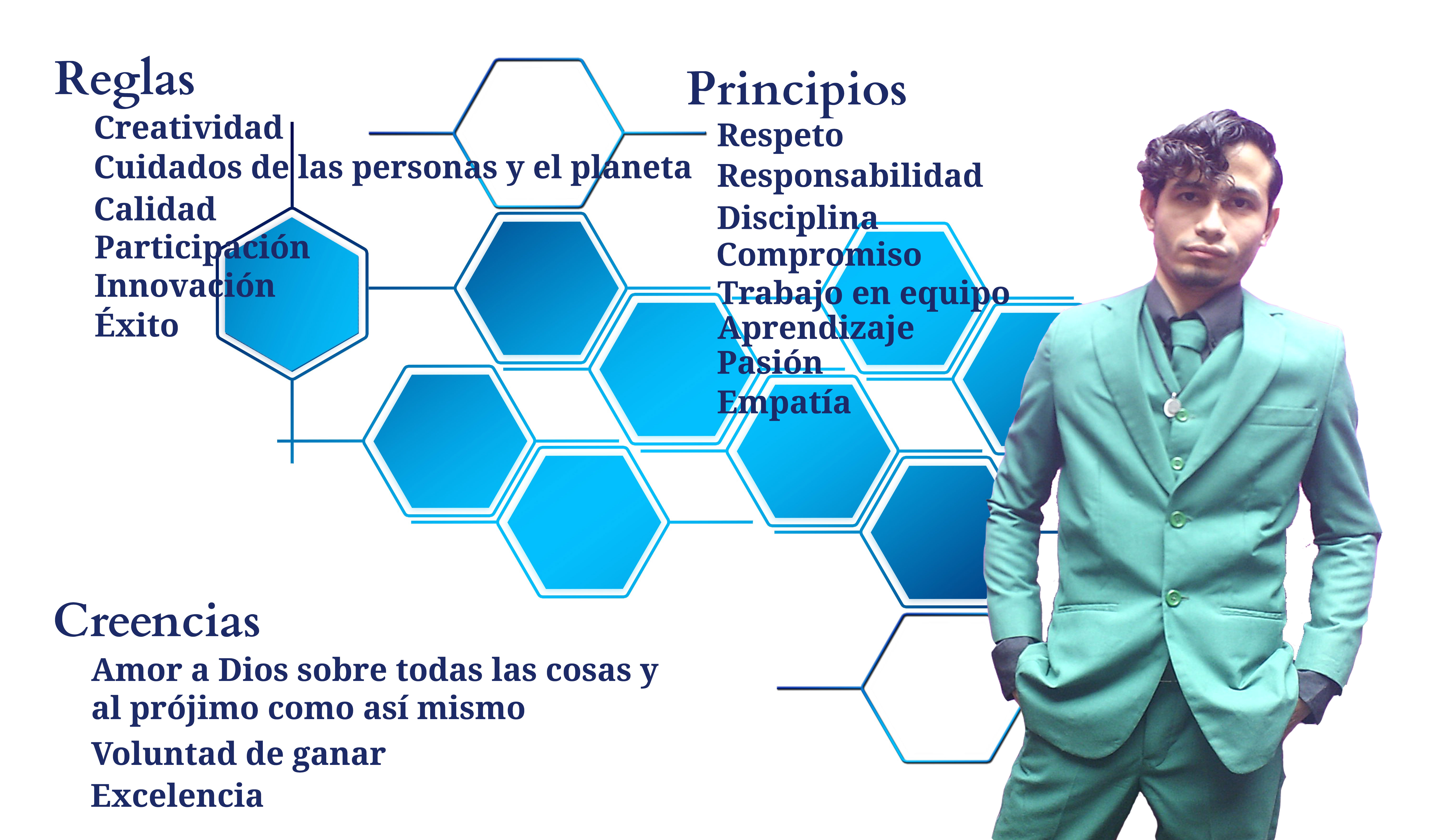 Reglas
Creatividad
Cuidados de las personas y el planeta
Calidad
Participación
Innovación
Éxito

Principios
Respeto
Responsabilidad
Disciplina
Compromiso
Trabajo en equipo
Aprendizaje
Pasión
Empatía

Creencias
Amor a Dios sobre todas las cosas y al prójimo como así mismo
Voluntad de ganar
Excelencia